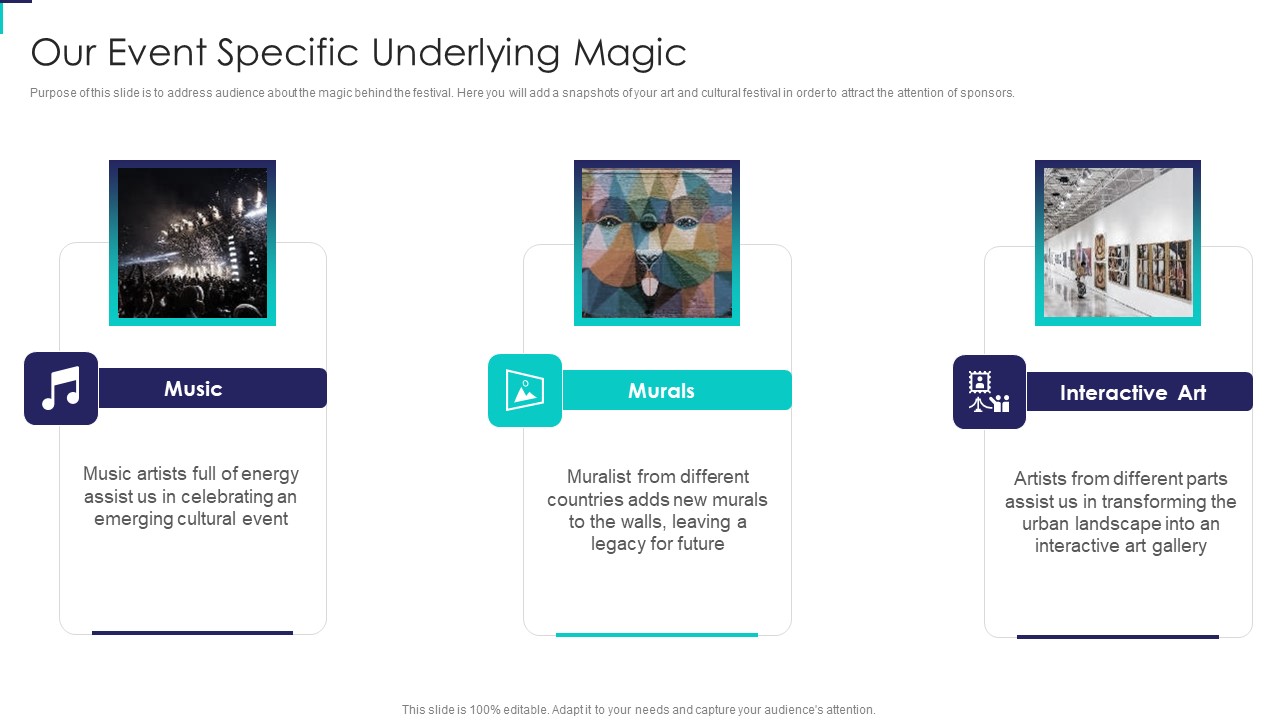 Our Event Specific Underlying Magic

Purpose of this slide is to address audience about the magic behind the festival. Here you will add a snapshots of your art and cultural festival in order to attract the attention of sponsors.

Music

Music artists full of energy assist us in celebrating an emerging cultural event

Murals

Muralist from different countries adds new murals to the walls, leaving a legacy for future

Interactive Art

Artists from different parts assist us in transforming the urban landscape into an interactive art gallery

This slide is 100% editable. Adapt it to your needs and capture your audience's attention.